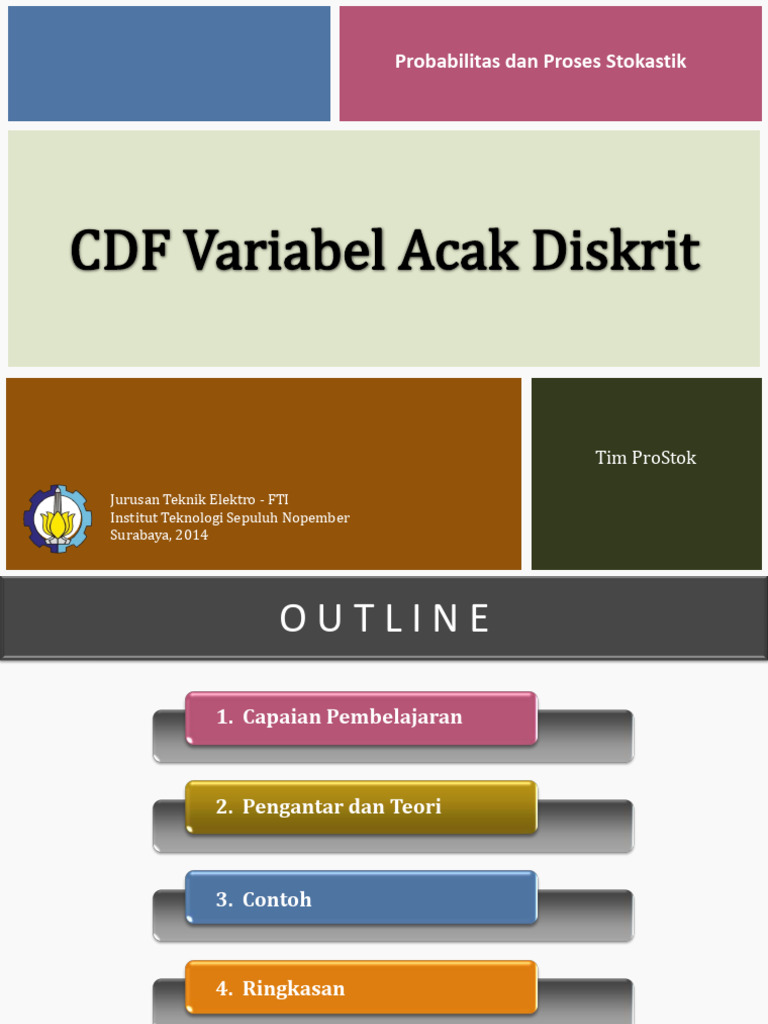 Probabilitas dan Proses Stokastik

CDF Variabel Acak Diskrit

Jurusan Teknik Elektro - FTI
Institut Teknologi Sepuluh Nopember
Surabaya, 2014

Tim ProStok

OUTLINE

1. Capaian Pembelajaran

2. Pengantar dan Teori

3. Contoh

4. Ringkasan